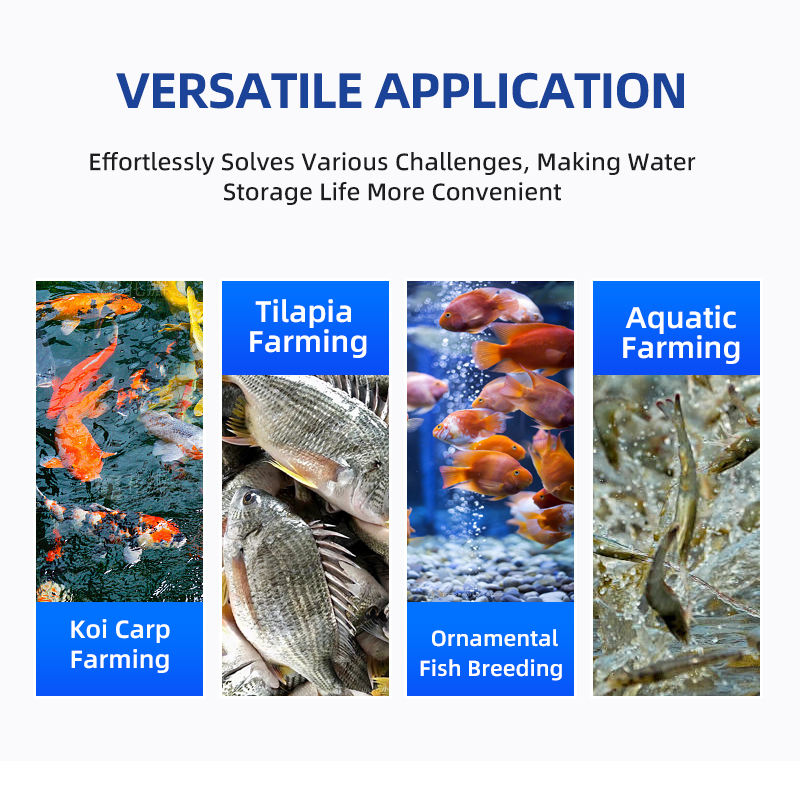 VERSATILE APPLICATION

Effortlessly Solves Various Challenges, Making Water Storage Life More Convenient

Koi Carp Farming

Tilapia Farming

Ornamental Fish Breeding

Aquatic Farming